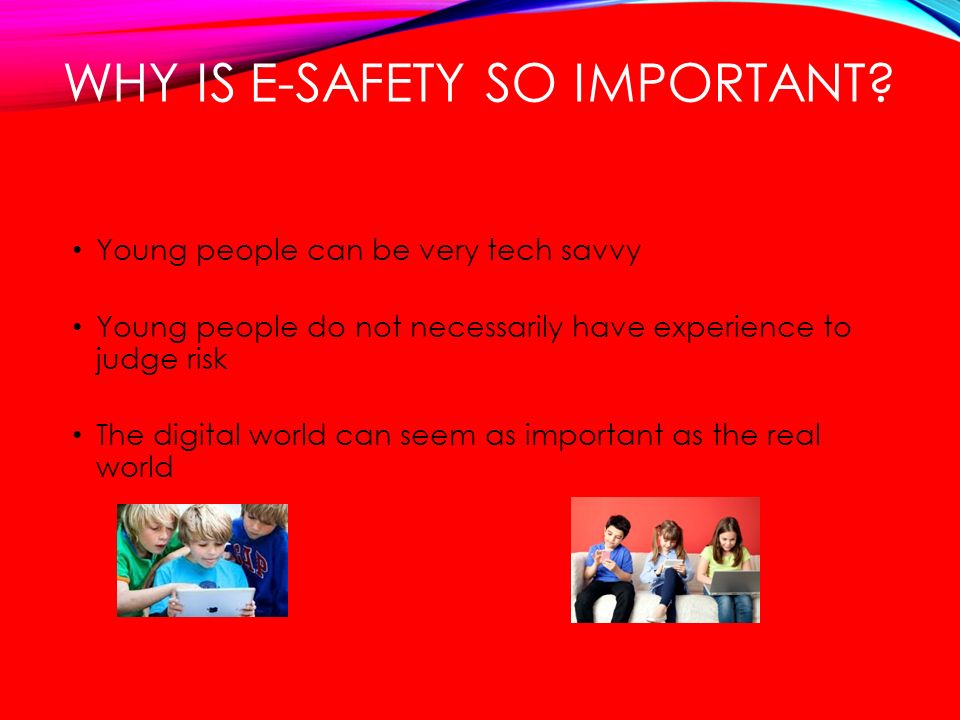 WHY IS E-SAFETY SO IMPORTANT?

• Young people can be very tech savvy

• Young people do not necessarily have experience to judge risk

• The digital world can seem as important as the real world